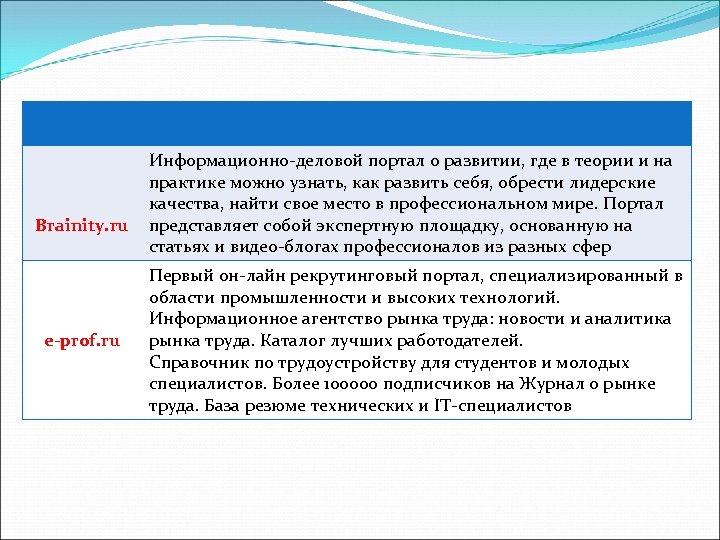 |  |  |
|---|---|
| Brainity.ru | Информационно-деловой портал о развитии, где в теории и на практике можно узнать, как развить себя, обрести лидерские качества, найти свое место в профессиональном мире. Портал представляет собой экспертную площадку, основанную на статьях и видео-блогах профессионалов из разных сфер |
| e-prof.ru | Первый он-лайн рекрутинговый портал, специализированный в области промышленности и высоких технологий. Информационное агентство рынка труда: новости и аналитика рынка труда. Каталог лучших работодателей. Справочник по трудоустройству для студентов и молодых специалистов. Более 100000 подписчиков на Журнал о рынке труда. База резюме технических и IT-специалистов |